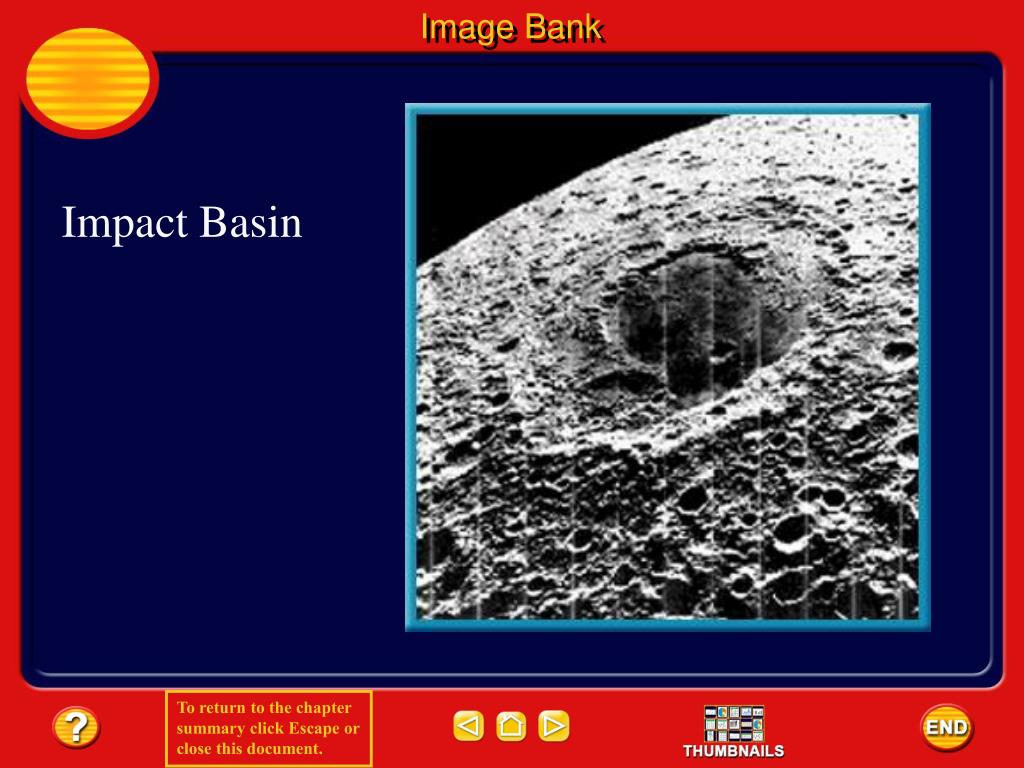 Image Bank

Impact Basin

?

To return to the chapter summary click Escape or close this document.

THUMBNAILS

END